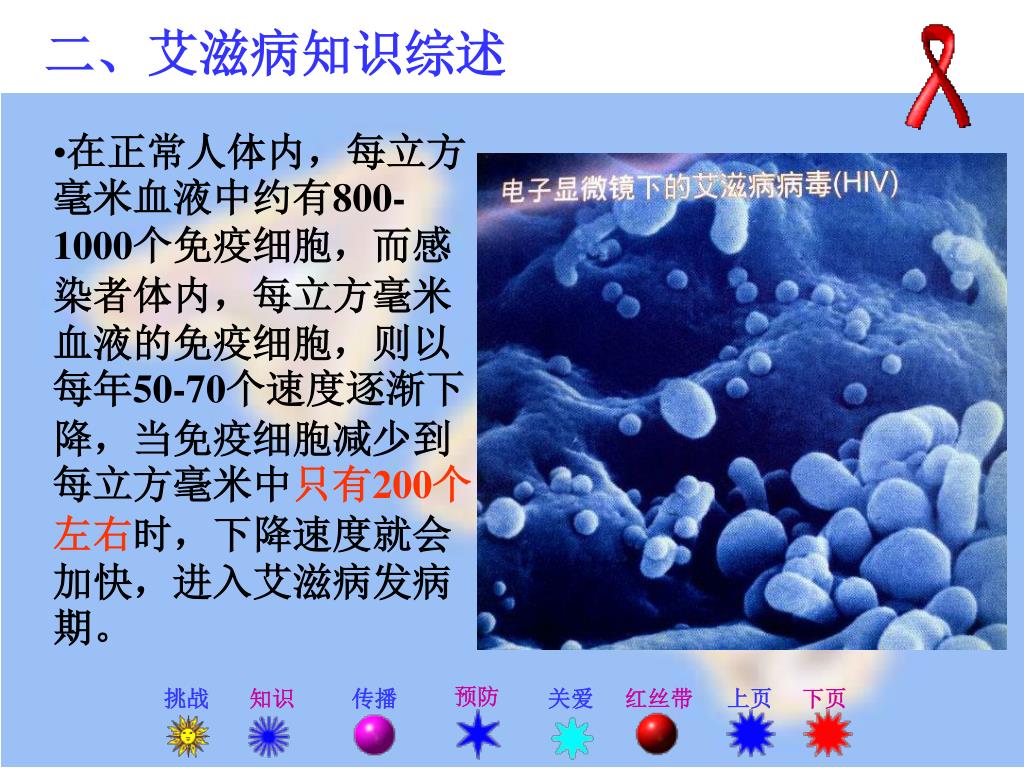 二、艾滋病知识综述

•在正常人体内，每立方毫米血液中约有800-1000个免疫细胞，而感染者体内，每立方毫米血液的免疫细胞，则以每年50-70个速度逐渐下降，当免疫细胞减少到每立方毫米中只有200个左右时，下降速度就会加快，进入艾滋病发病期。

电子显微镜下的艾滋病病毒(HIV)

挑战 知识 传播 预防 关爱 红丝带 上页 下页